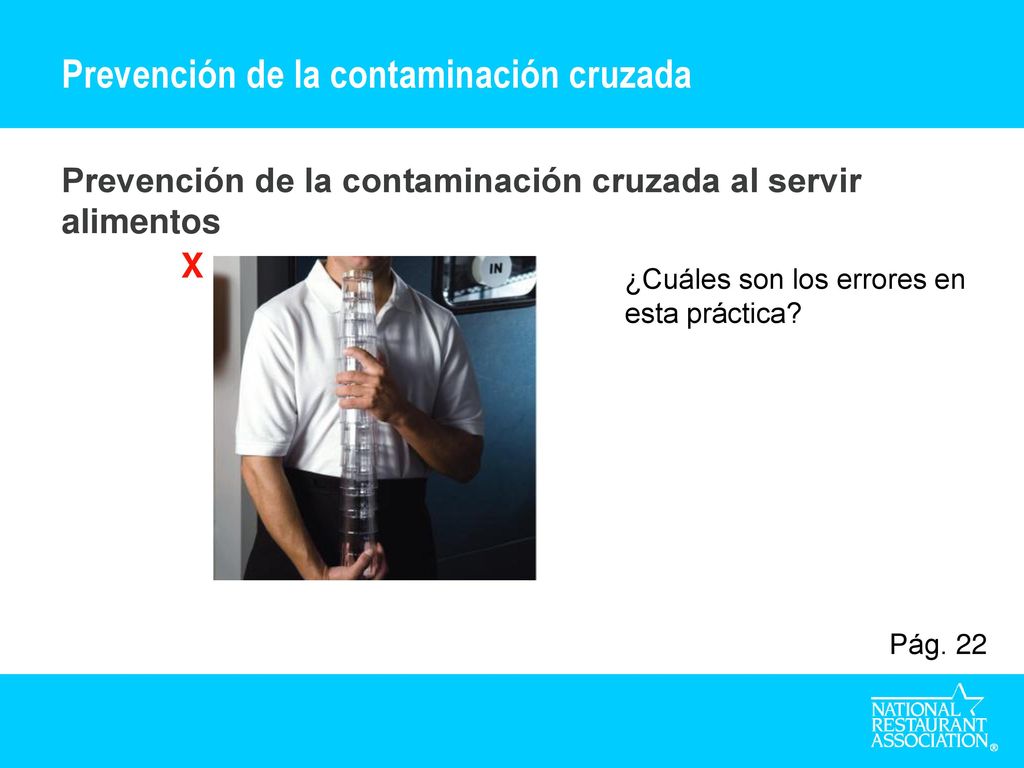 Prevención de la contaminación cruzada

Prevención de la contaminación cruzada al servir alimentos

X

IN

¿Cuáles son los errores en esta práctica?

Pág. 22

NATIONAL RESTAURANT ASSOCIATION®